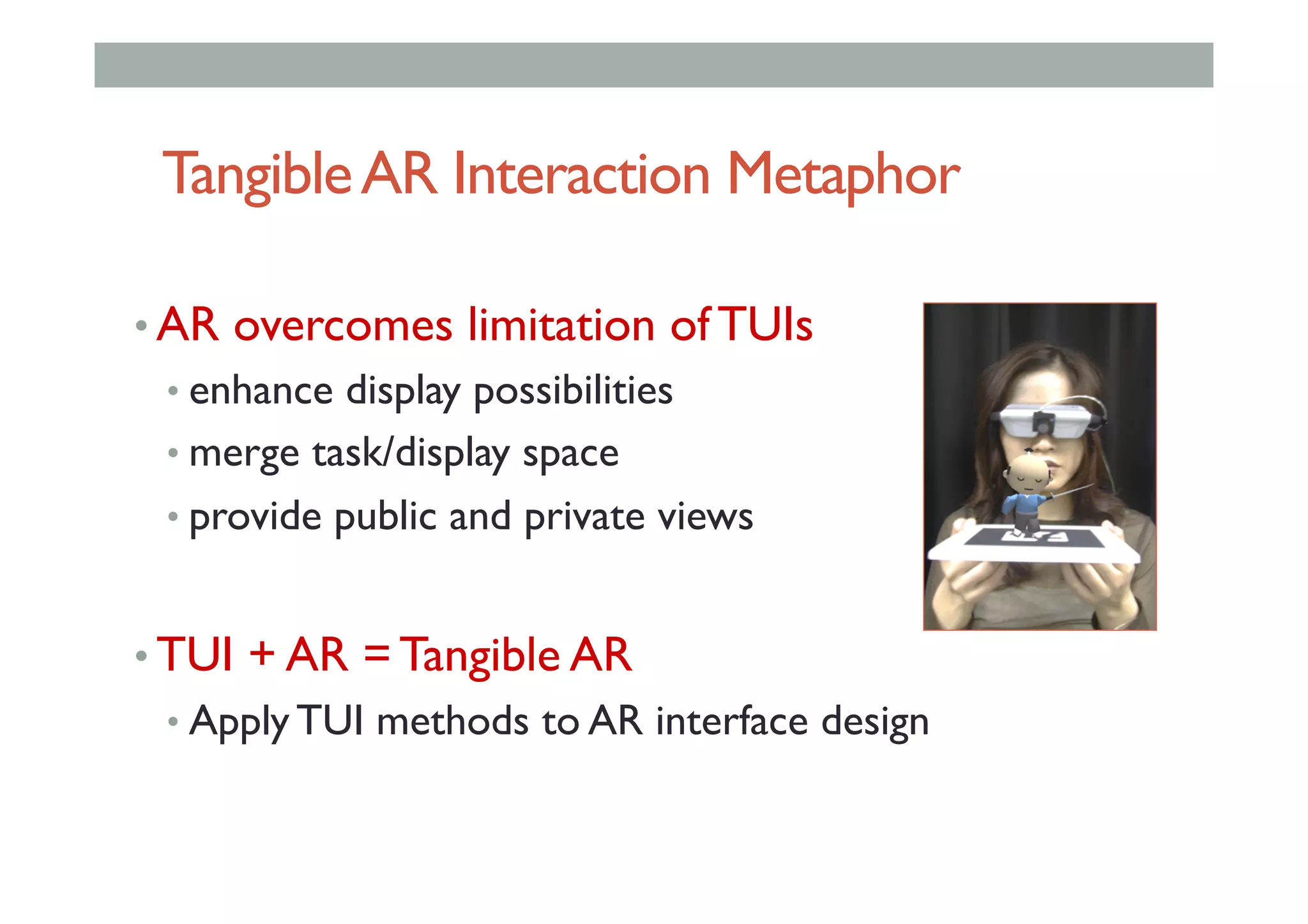 Tangible AR Interaction Metaphor

• AR overcomes limitation of TUIs
  • enhance display possibilities
  • merge task/display space
  • provide public and private views

• TUI + AR = Tangible AR
  • Apply TUI methods to AR interface design